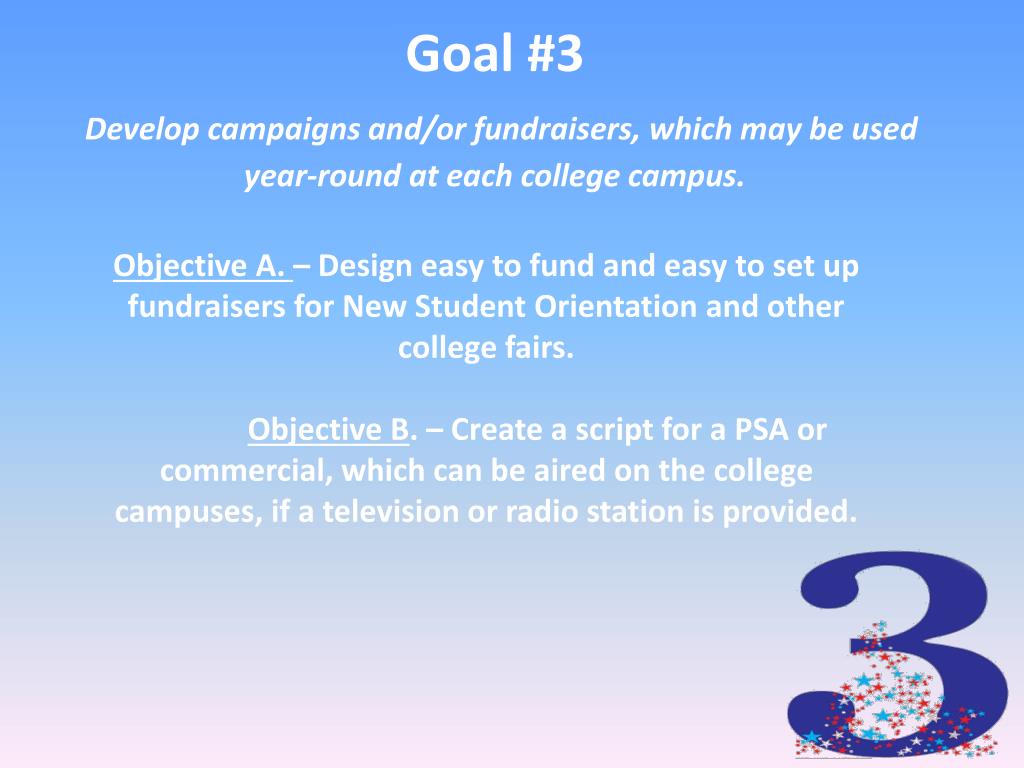 Goal #3

Develop campaigns and/or fundraisers, which may be used year-round at each college campus.

Objective A. – Design easy to fund and easy to set up fundraisers for New Student Orientation and other college fairs.

Objective B. – Create a script for a PSA or commercial, which can be aired on the college campuses, if a television or radio station is provided.

3